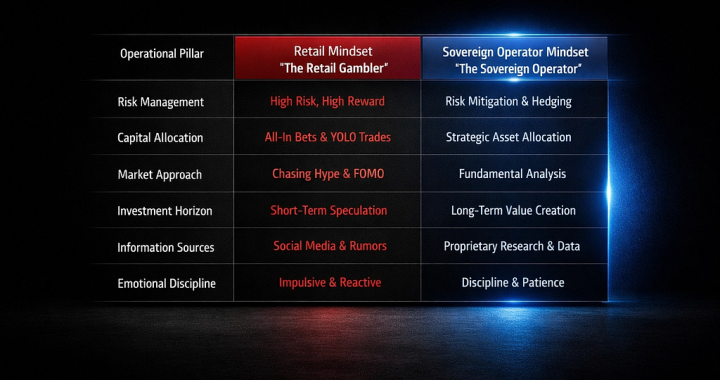 | Operational Pillar | Retail Mindset "The Retail Gambler" | Sovereign Operator Mindset "The Sovereign Operator" |
|---|---|---|
| Risk Management | High Risk, High Reward | Risk Mitigation & Hedging |
| Capital Allocation | All-In Bets & YOLO Trades | Strategic Asset Allocation |
| Market Approach | Chasing Hype & FOMO | Fundamental Analysis |
| Investment Horizon | Short-Term Speculation | Long-Term Value Creation |
| Information Sources | Social Media & Rumors | Proprietary Research & Data |
| Emotional Discipline | Impulsive & Reactive | Discipline & Patience |